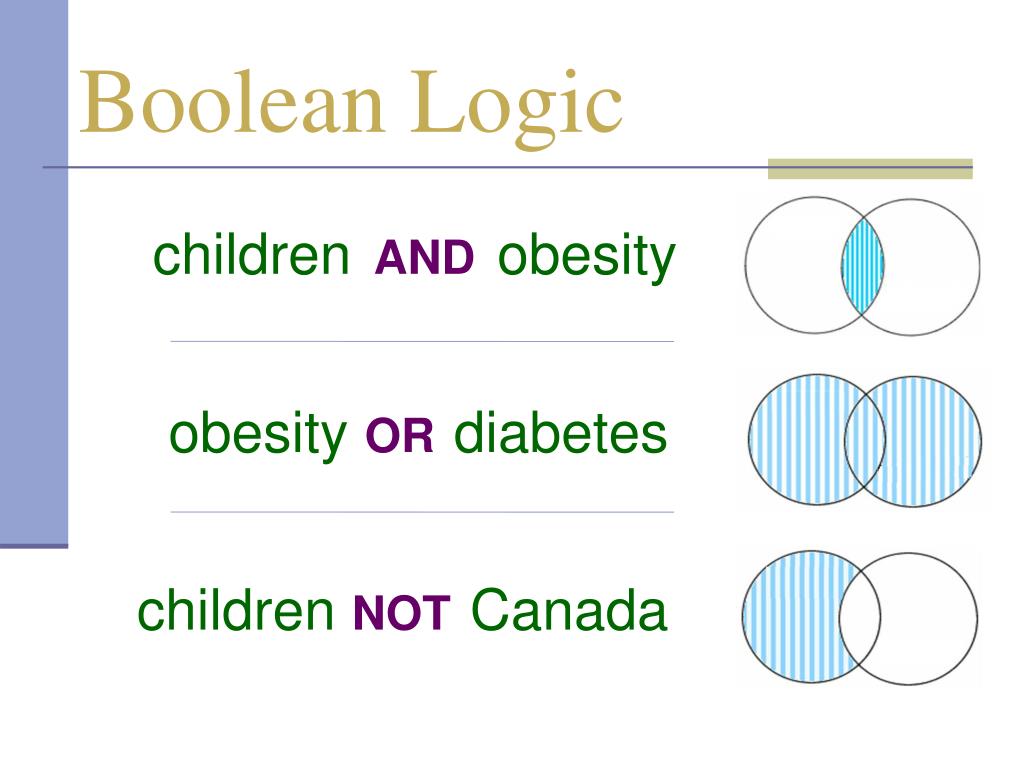 Boolean Logic

children AND obesity

obesity OR diabetes

children NOT Canada